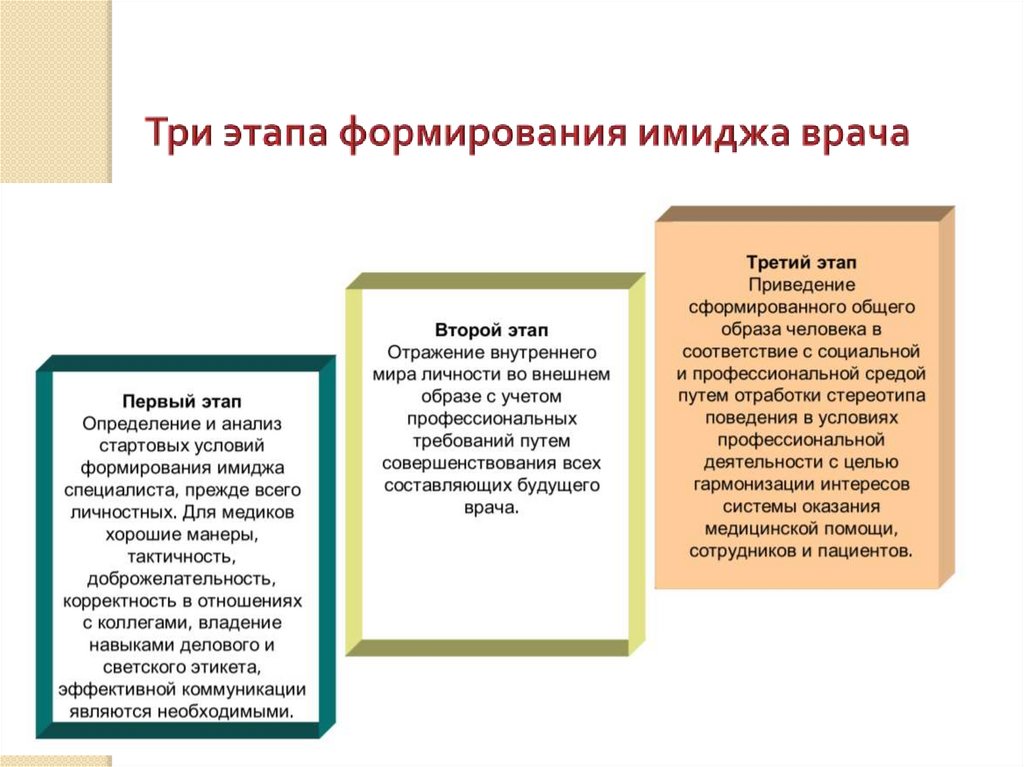 Три этапа формирования имиджа врача

Первый этап
Определение и анализ стартовых условий формирования имиджа специалиста, прежде всего личностных. Для медиков хорошие манеры, тактичность, доброжелательность, корректность в отношениях с коллегами, владение навыками делового и светского этикета, эффективной коммуникации являются необходимыми.

Второй этап
Отражение внутреннего мира личности во внешнем образе с учетом профессиональных требований путем совершенствования всех составляющих будущего врача.

Третий этап
Приведение сформированного общего образа человека в соответствие с социальной и профессиональной средой путем отработки стереотипа поведения в условиях профессиональной деятельности с целью гармонизации интересов системы оказания медицинской помощи, сотрудников и пациентов.